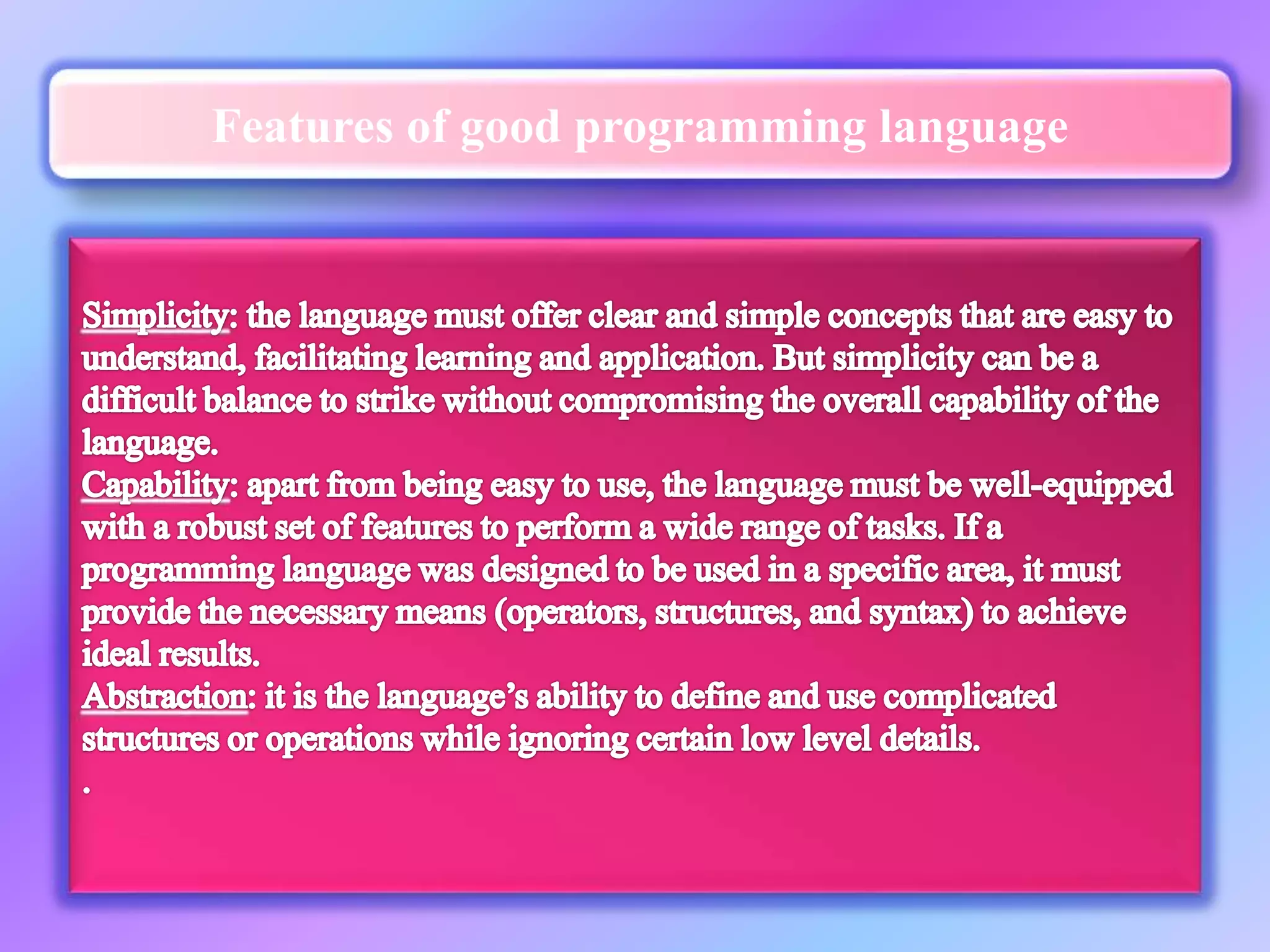 Features of good programming language

Simplicity: the language must offer clear and simple concepts that are easy to understand, facilitating learning and application. But simplicity can be a difficult balance to strike without compromising the overall capability of the language.
Capability: apart from being easy to use, the language must be well-equipped with a robust set of features to perform a wide range of tasks. If a programming language was designed to be used in a specific area, it must provide the necessary means (operators, structures, and syntax) to achieve ideal results.
Abstraction: it is the language’s ability to define and use complicated structures or operations while ignoring certain low level details.
.